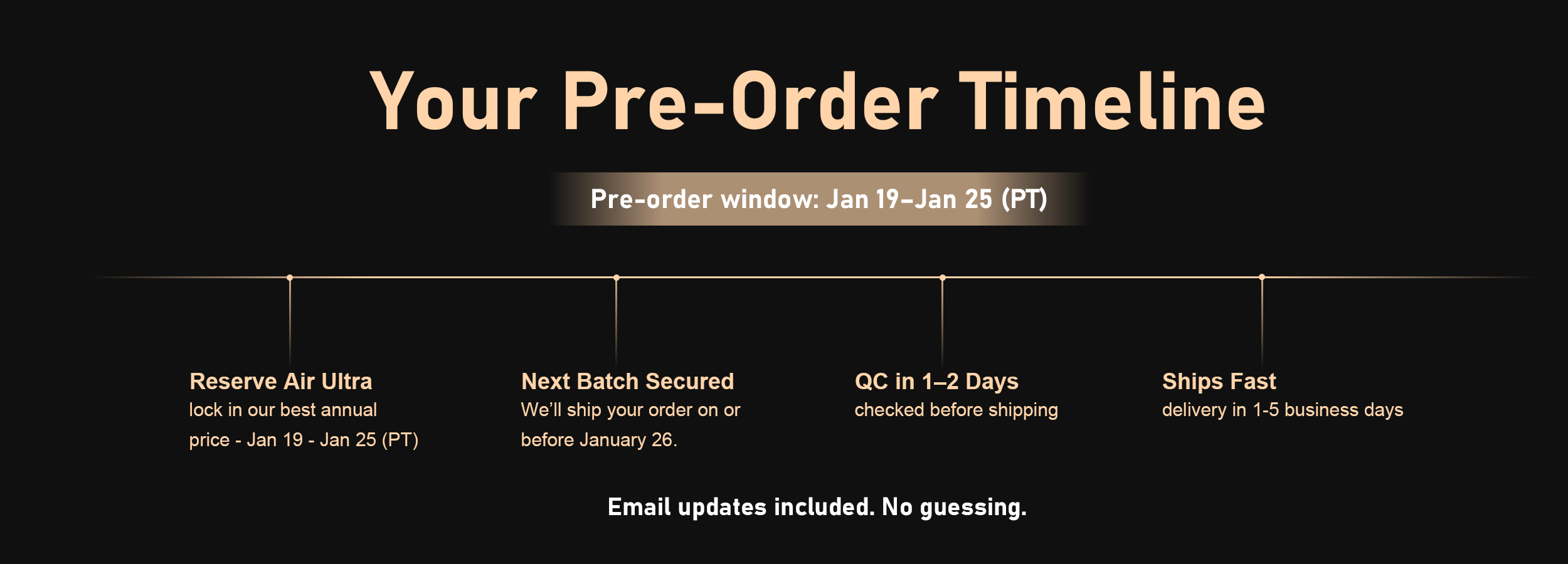 Your Pre-Order Timeline

Pre-order window: Jan 19–Jan 25 (PT)

Reserve Air Ultra
lock in our best annual price - Jan 19 - Jan 25 (PT)

Next Batch Secured
We'll ship your order on or before January 26.

QC in 1–2 Days
checked before shipping

Ships Fast
delivery in 1-5 business days

Email updates included. No guessing.